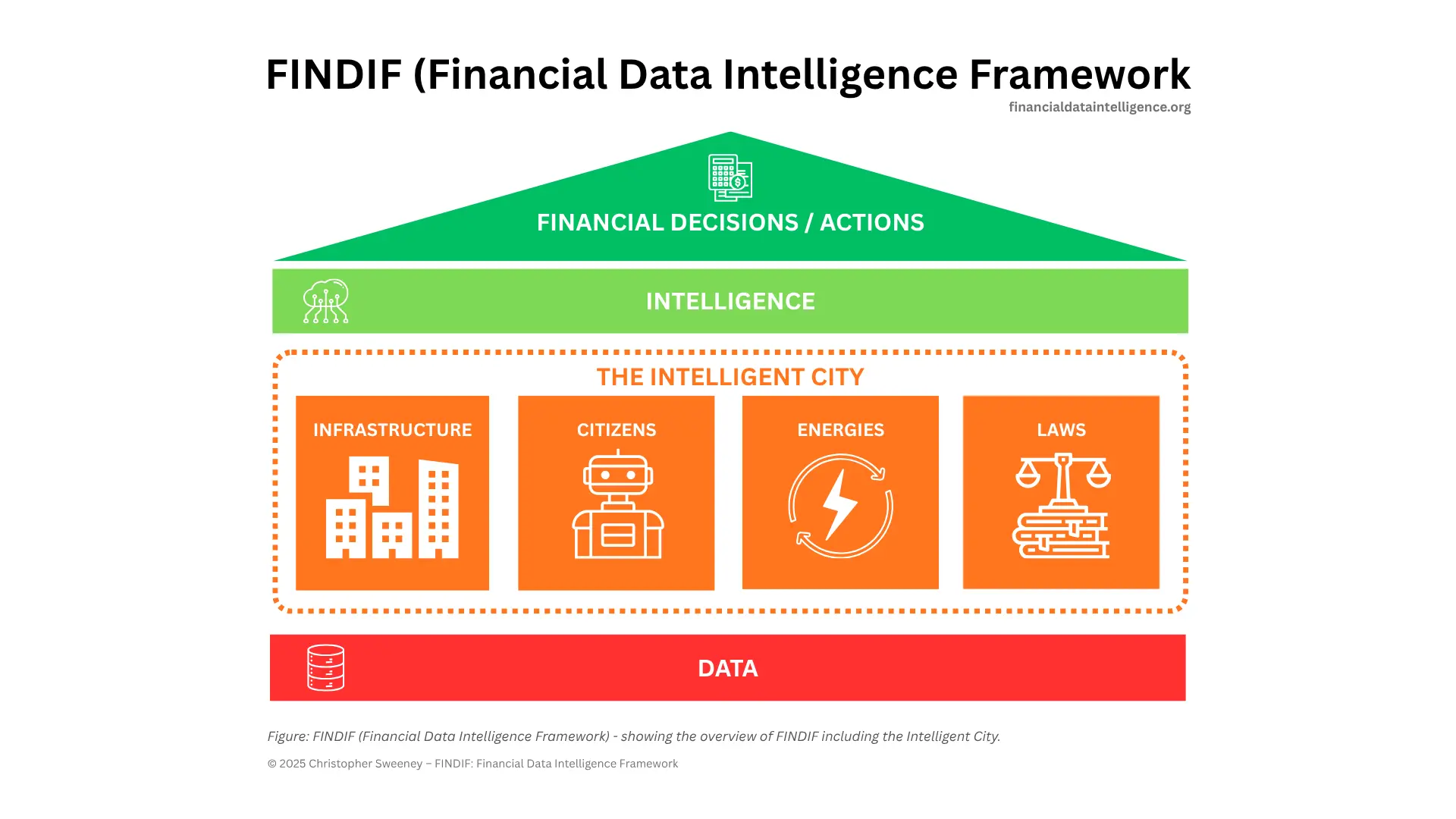 FINDIF (Financial Data Intelligence Framework
financialdataintelligence.org

FINANCIAL DECISIONS / ACTIONS

INTELLIGENCE

THE INTELLIGENT CITY

INFRASTRUCTURE

CITIZENS

ENERGIES

LAWS

DATA

Figure: FINDIF (Financial Data Intelligence Framework) - showing the overview of FINDIF including the Intelligent City.

© 2025 Christopher Sweeney – FINDIF: Financial Data Intelligence Framework